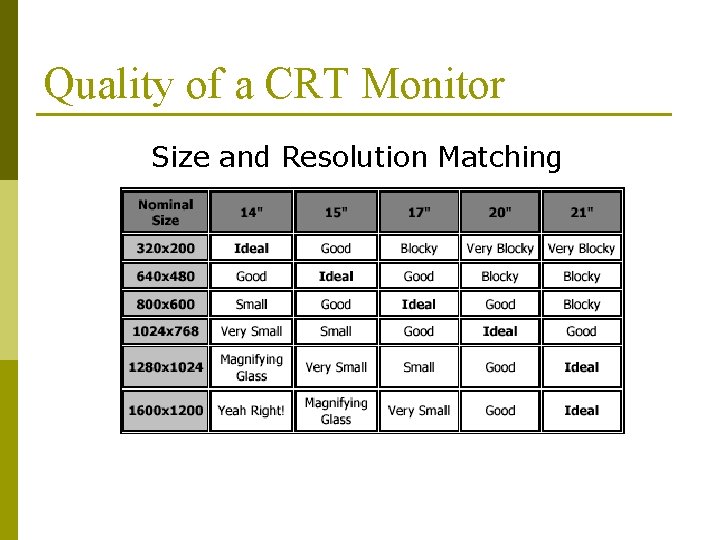 Quality of a CRT Monitor

Size and Resolution Matching

| Nominal Size | 14" | 15" | 17" | 20" | 21" |
|---|---|---|---|---|---|
| 320x200 | Ideal | Good | Blocky | Very Blocky | Very Blocky |
| 640x480 | Good | Ideal | Good | Blocky | Blocky |
| 800x600 | Small | Good | Ideal | Good | Blocky |
| 1024x768 | Very Small | Small | Good | Ideal | Good |
| 1280x1024 | Magnifying Glass | Very Small | Small | Good | Ideal |
| 1600x1200 | Yeah Right! | Magnifying Glass | Very Small | Good | Ideal |